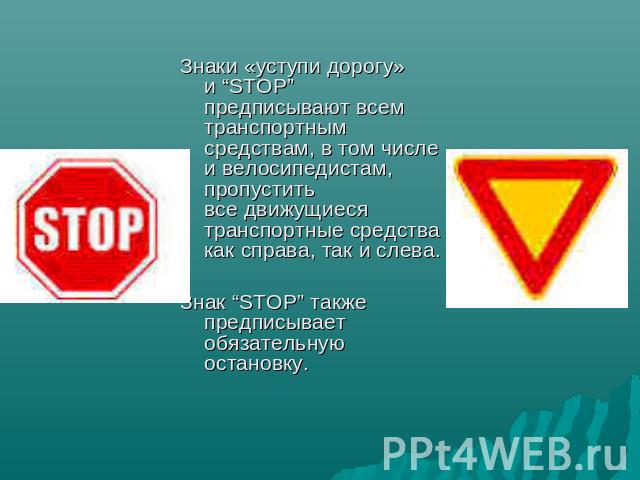 STOP

Знаки «уступи дорогу» и “STOP” предписывают всем транспортным средствам, в том числе и велосипедистам, пропустить все движущиеся транспортные средства как справа, так и слева.

Знак “STOP” также предписывает обязательную остановку.

PPt4WEB.ru